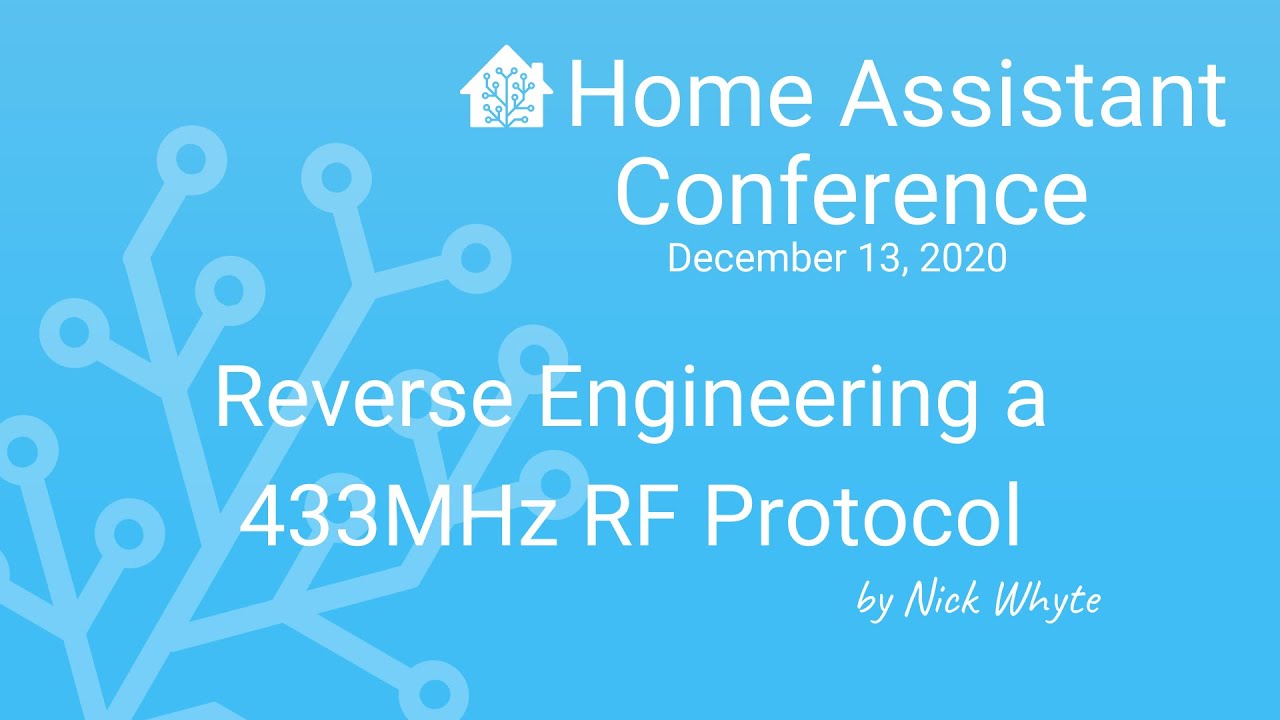 Home Assistant Conference
December 13, 2020

Reverse Engineering a 433MHz RF Protocol

by Nick Whyte